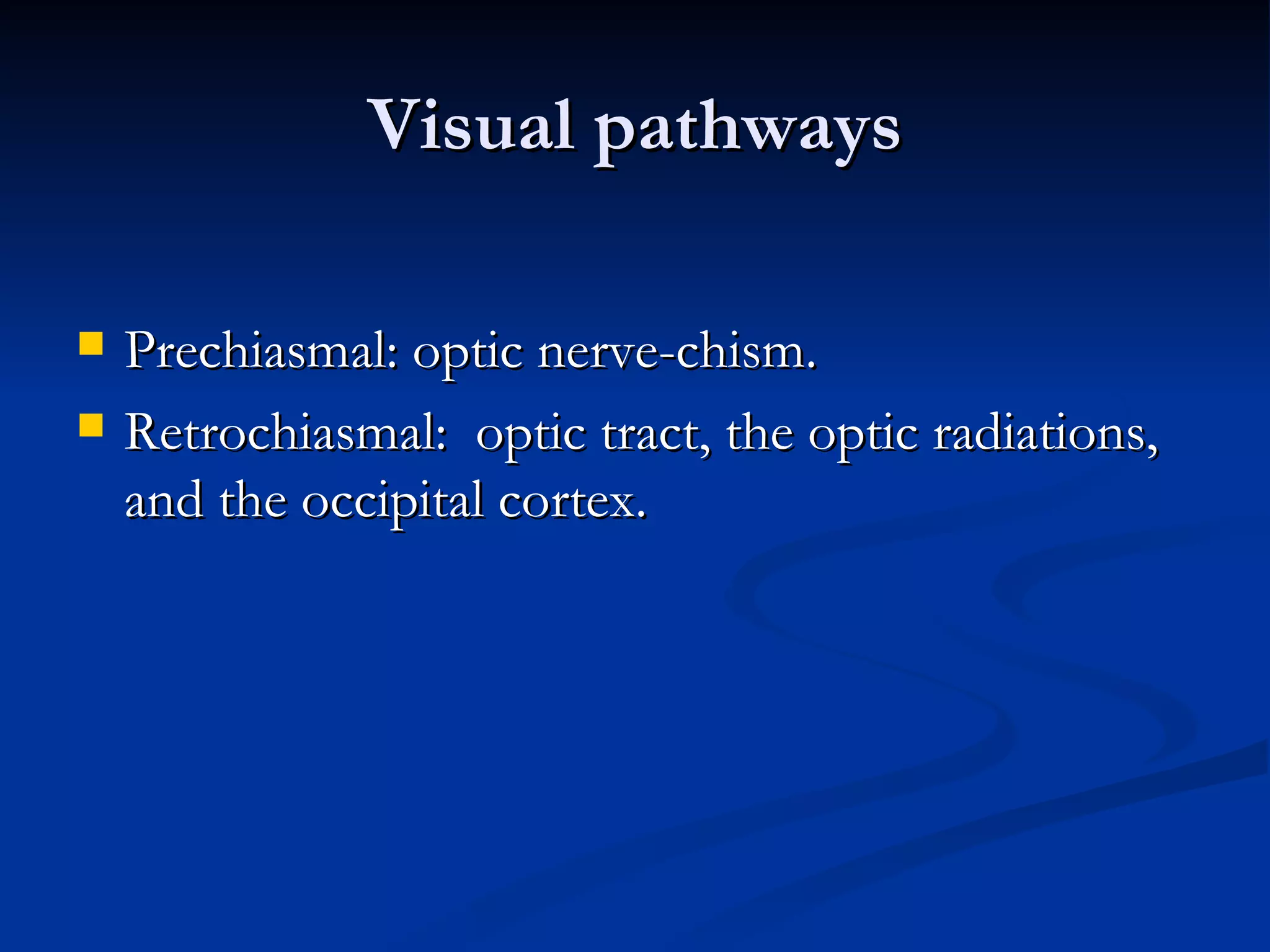 Visual pathways

- Prechiasmal: optic nerve-chism.
- Retrochiasmal: optic tract, the optic radiations, and the occipital cortex.